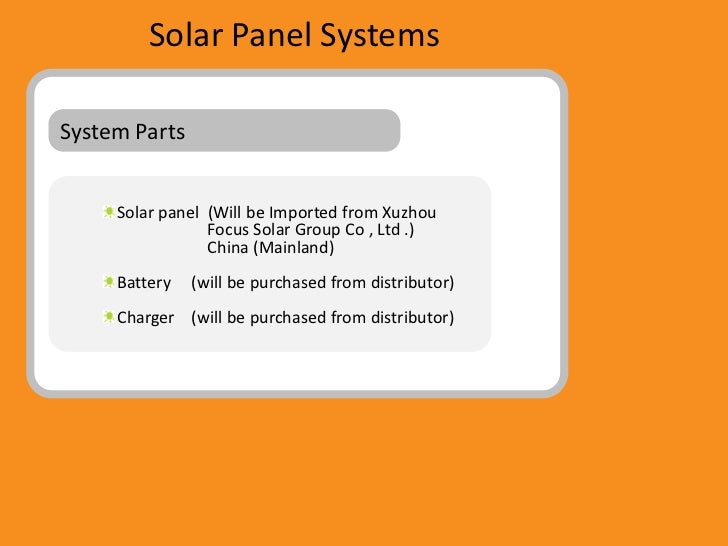 Solar Panel Systems

System Parts

Solar panel (Will be Imported from Xuzhou Focus Solar Group Co , Ltd .) China (Mainland)

Battery (will be purchased from distributor)

Charger (will be purchased from distributor)